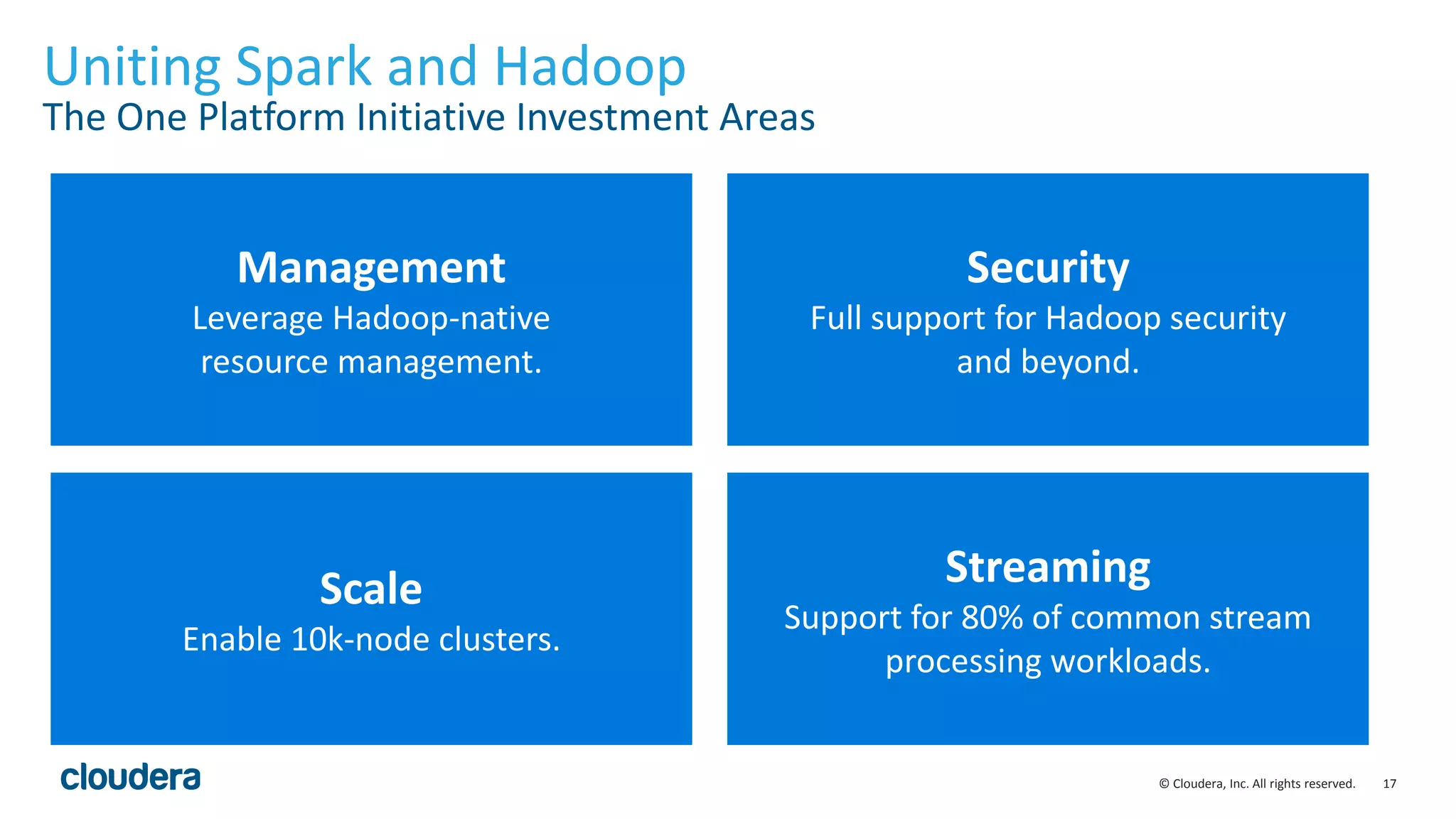 Uniting Spark and Hadoop
The One Platform Initiative Investment Areas

Management
Leverage Hadoop-native resource management.

Security
Full support for Hadoop security and beyond.

Scale
Enable 10k-node clusters.

Streaming
Support for 80% of common stream processing workloads.

cloudera

© Cloudera, Inc. All rights reserved. 17